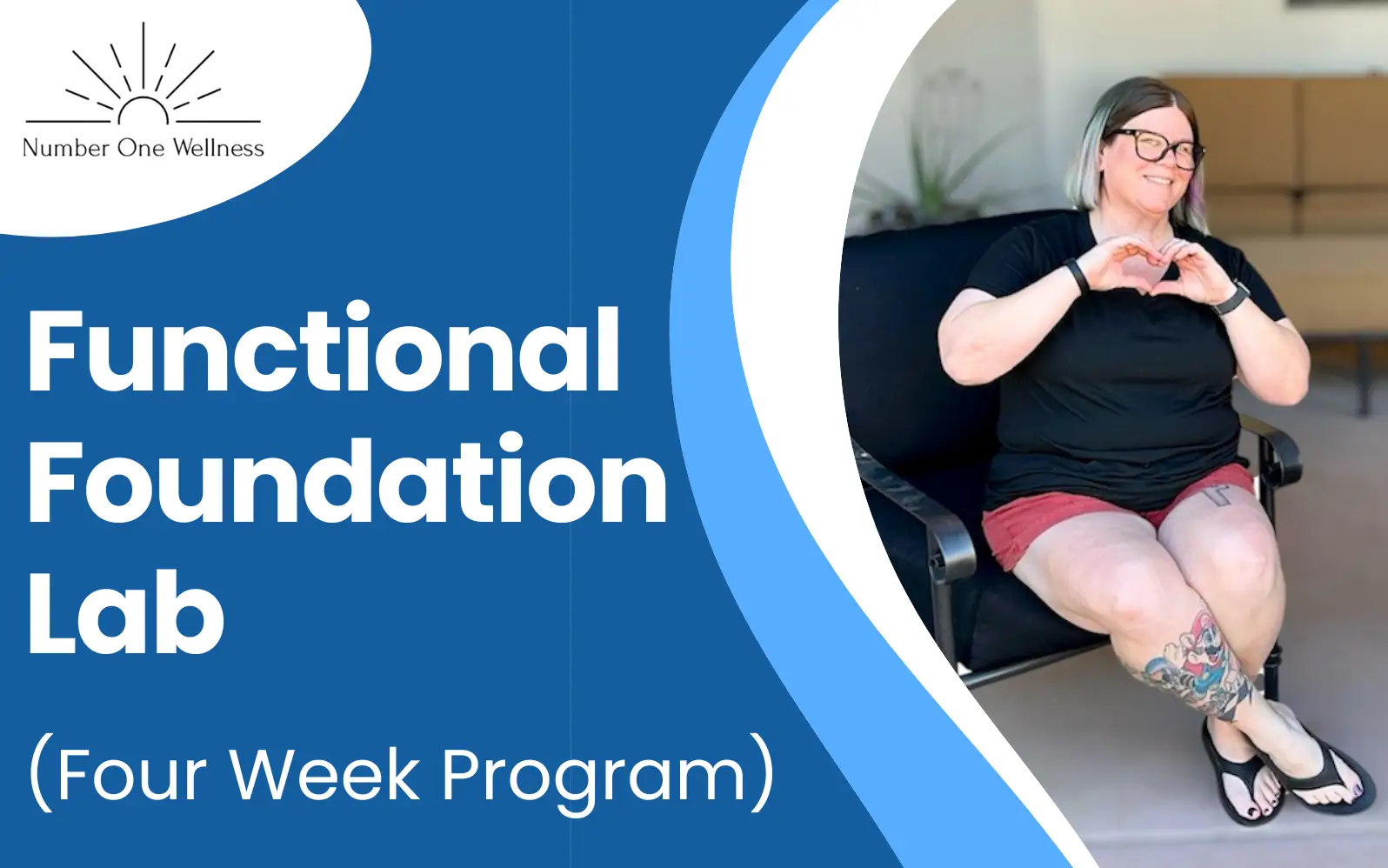 Number One Wellness

Functional Foundation Lab

(Four Week Program)